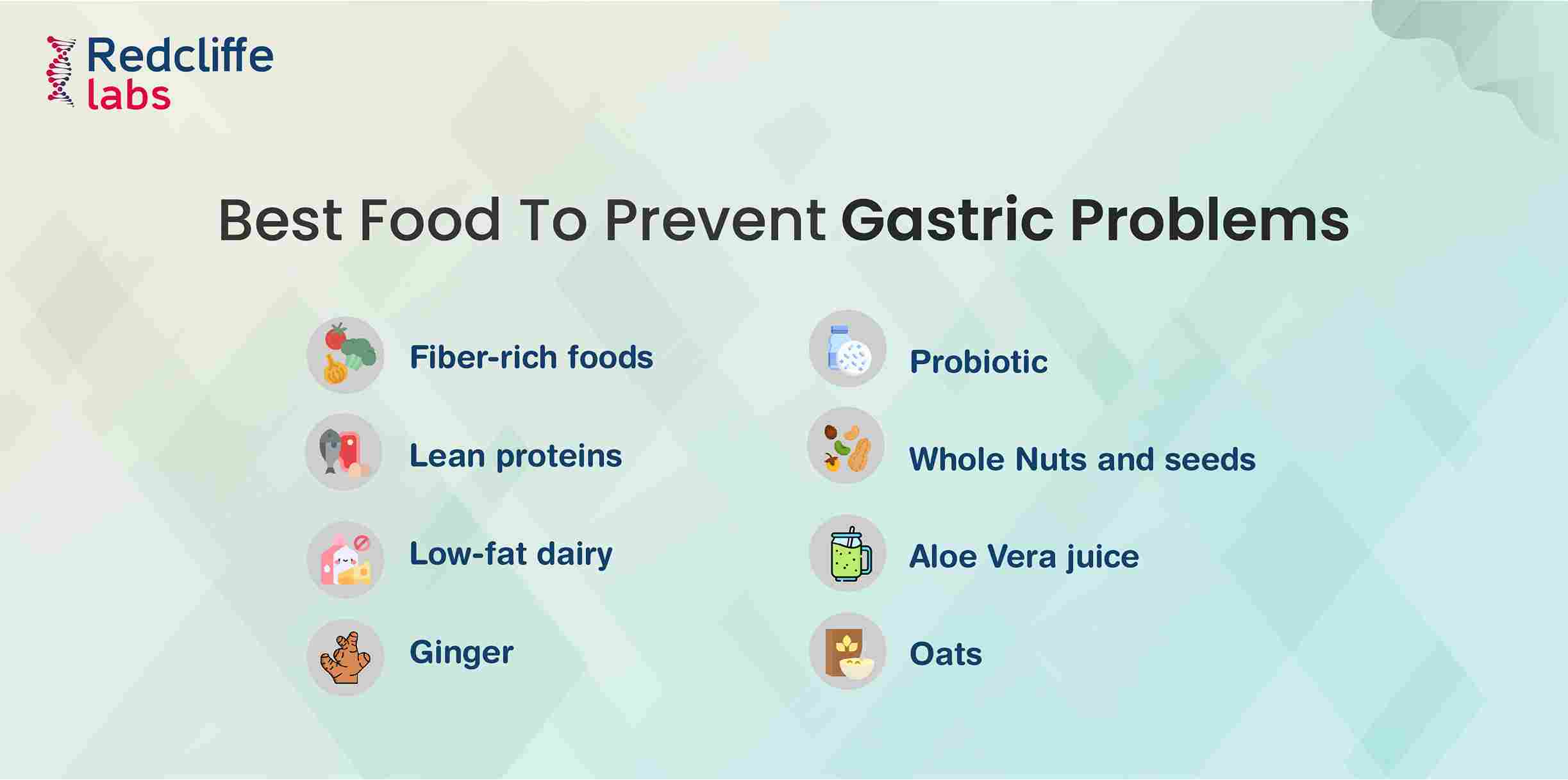 Redcliffe
labs

Best Food To Prevent Gastric Problems

Fiber-rich foods

Lean proteins

Low-fat dairy

Ginger

Probiotic

Whole Nuts and seeds

Aloe Vera juice

Oats